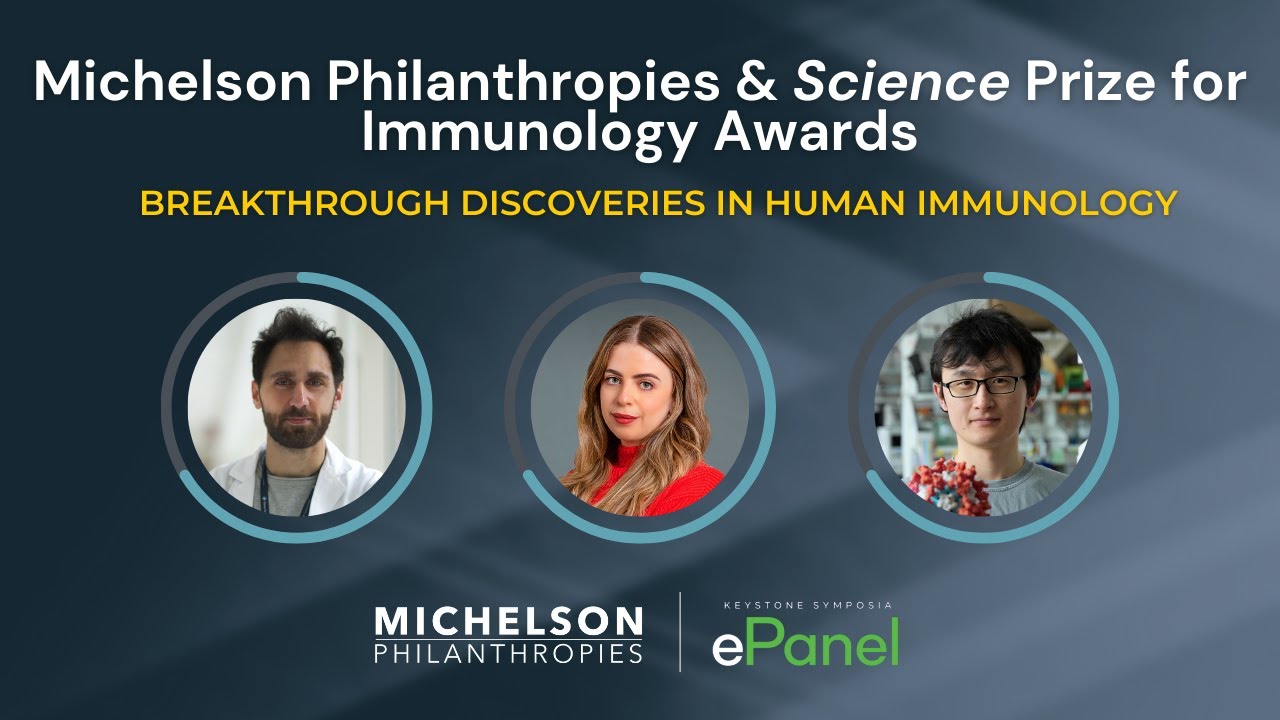 Michelson Philanthropies & Science Prize for Immunology Awards

BREAKTHROUGH DISCOVERIES IN HUMAN IMMUNOLOGY

MICHELSON
PHILANTHROPIES

KEYSTONE SYMPOSIA
ePanel